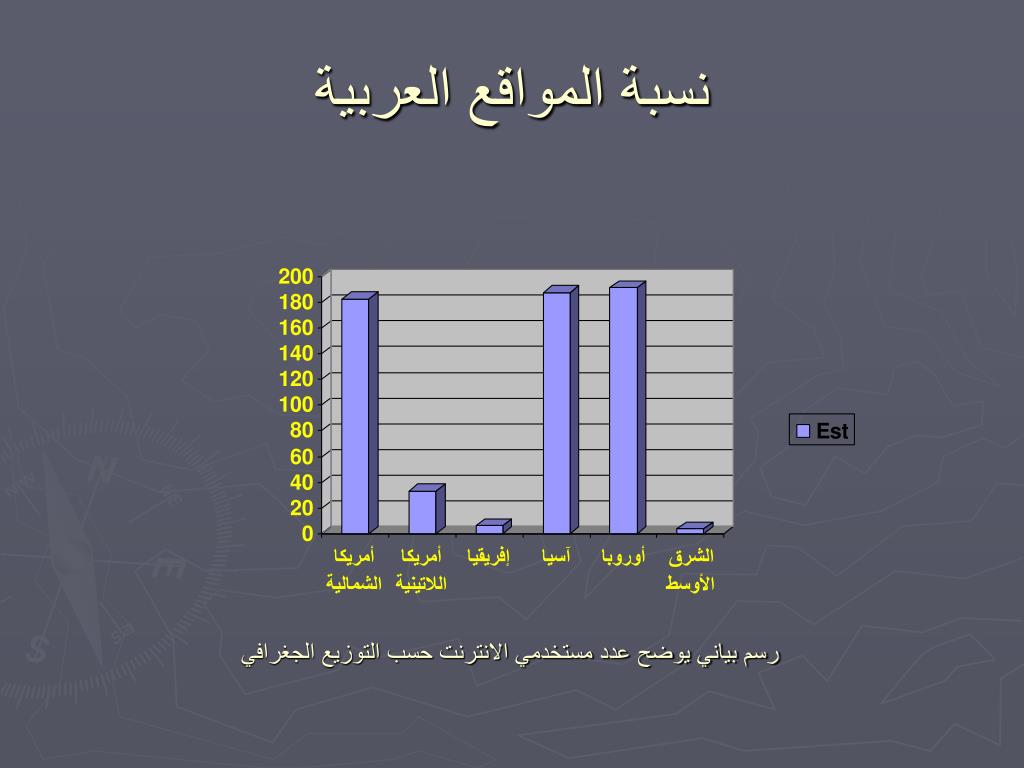 نسبة المواقع العربية

200
180
160
140
120
100
80
60
40
20
0

أمريكا الشمالية
أمريكا اللاتينية
إفريقيا
آسيا
أوروبا
الشرق الأوسط

Est

رسم بياني يوضح عدد مستخدمي الانترنت حسب التوزيع الجغرافي